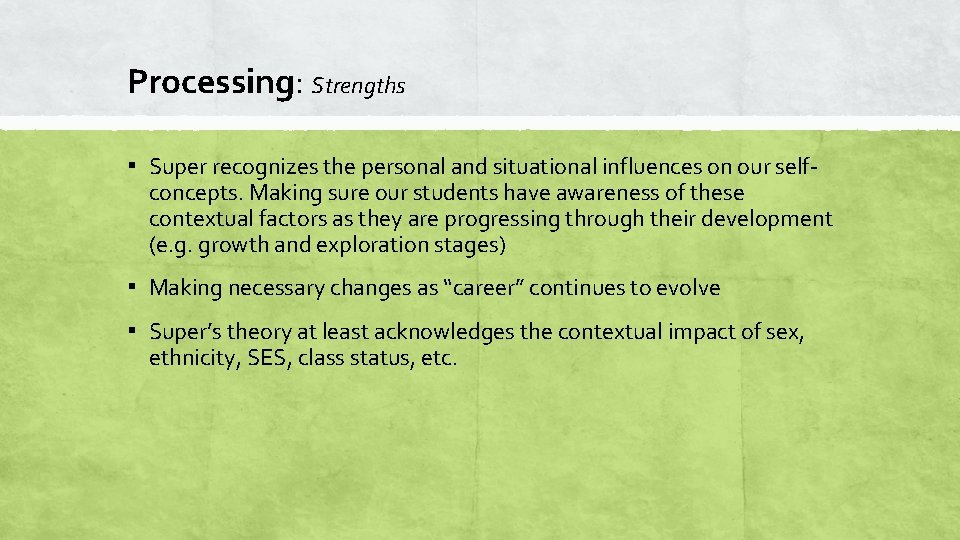 Processing: Strengths

▪ Super recognizes the personal and situational influences on our self-concepts. Making sure our students have awareness of these contextual factors as they are progressing through their development (e.g. growth and exploration stages)

▪ Making necessary changes as “career” continues to evolve

▪ Super’s theory at least acknowledges the contextual impact of sex, ethnicity, SES, class status, etc.